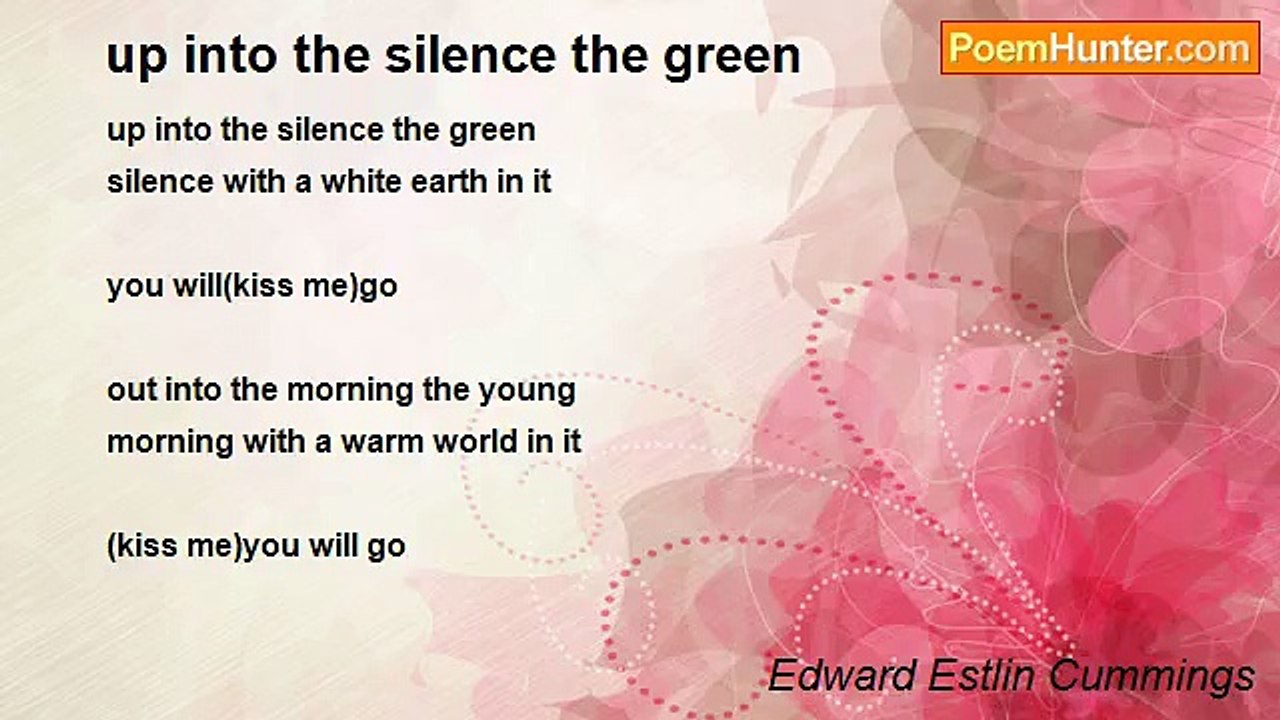 up into the silence the green

PoemHunter.com

up into the silence the green
silence with a white earth in it

you will(kiss me)go

out into the morning the young
morning with a warm world in it

(kiss me)you will go

Edward Estlin Cummings